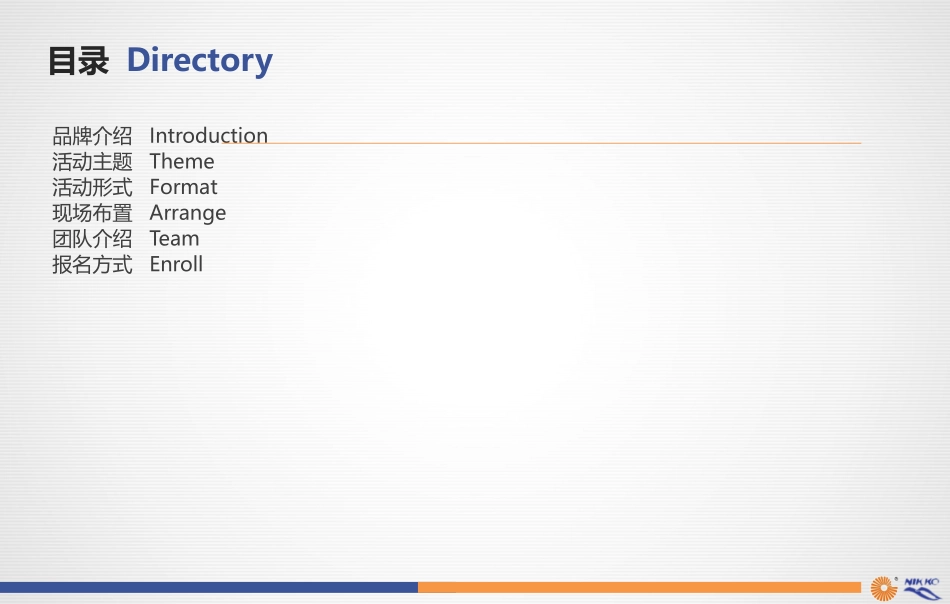 目录 Directory

品牌介绍 Introduction
活动主题 Theme
活动形式 Format
现场布置 Arrange
团队介绍 Team
报名方式 Enroll

NIKKO